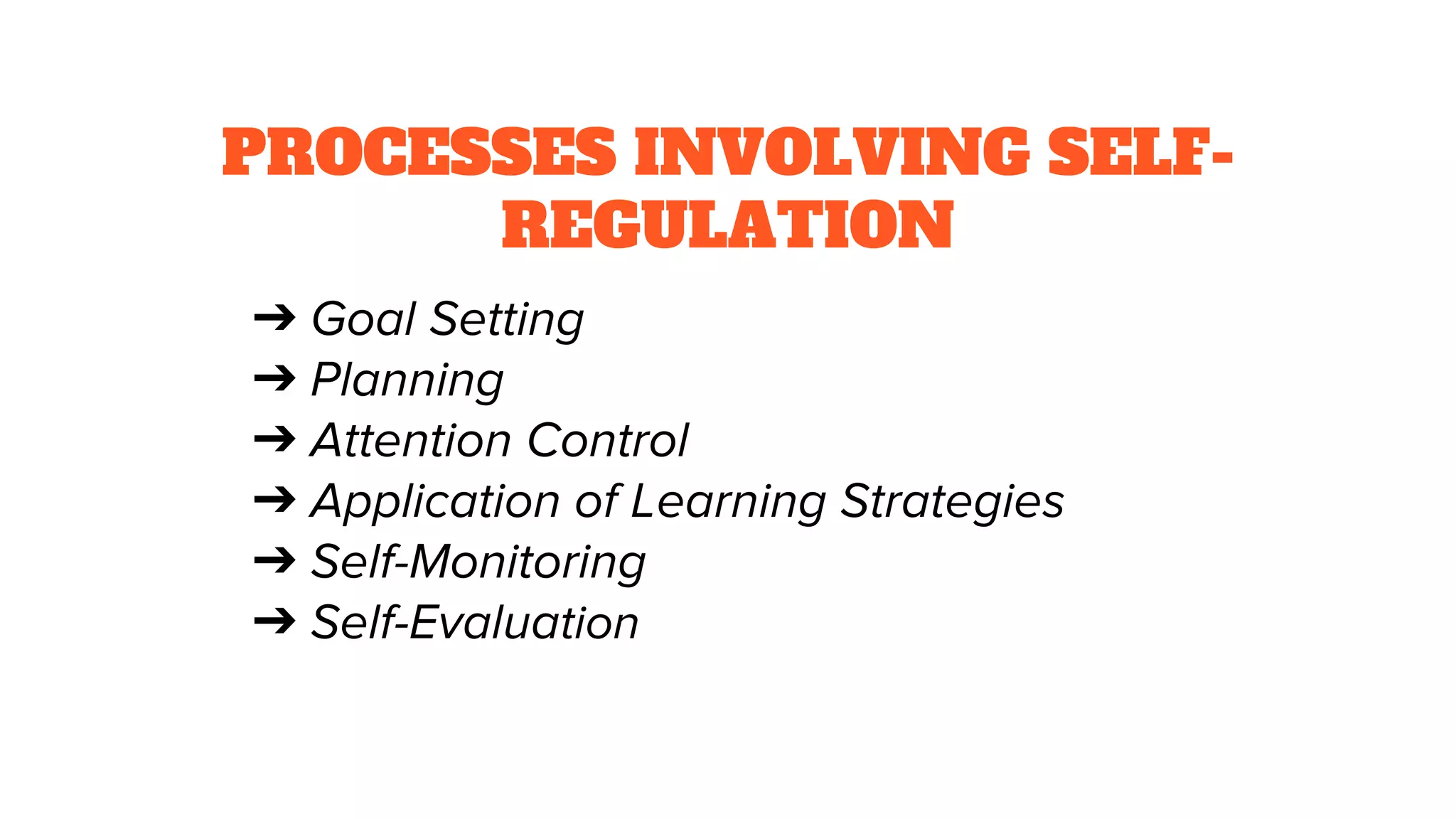 PROCESSES INVOLVING SELF-REGULATION

➔ Goal Setting
➔ Planning
➔ Attention Control
➔ Application of Learning Strategies
➔ Self-Monitoring
➔ Self-Evaluation